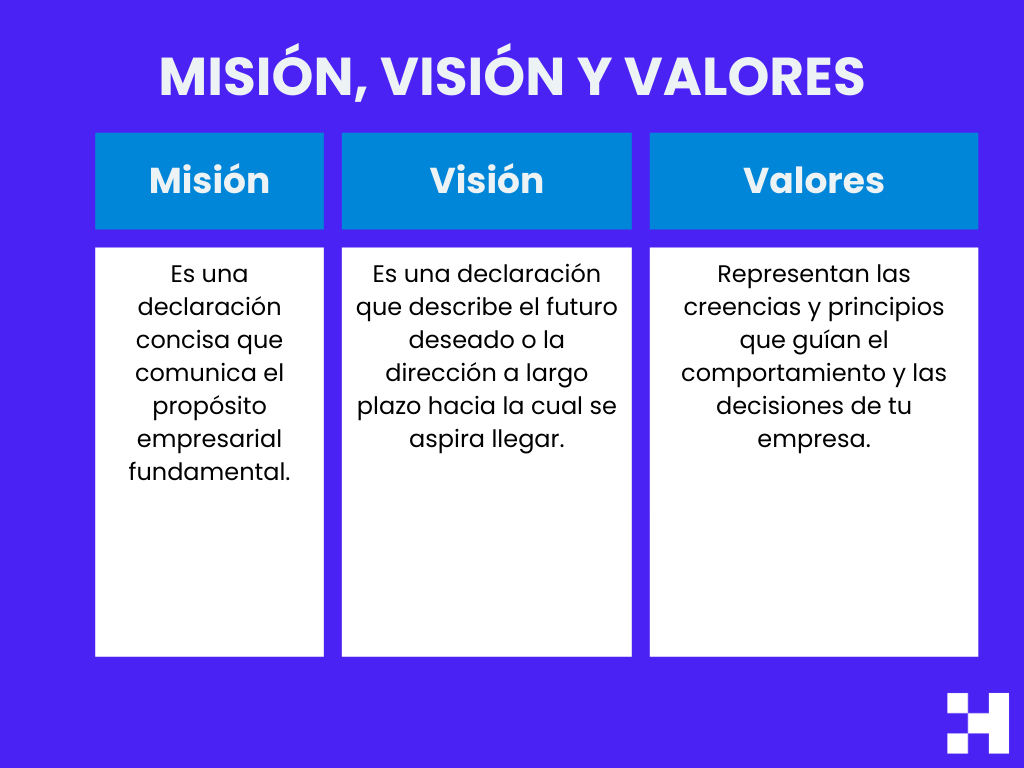 MISIÓN, VISIÓN Y VALORES

| Misión | Visión | Valores |
|---|---|---|
| Es una declaración concisa que comunica el propósito empresarial fundamental. | Es una declaración que describe el futuro deseado o la dirección a largo plazo hacia la cual se aspira llegar. | Representan las creencias y principios que guían el comportamiento y las decisiones de tu empresa. |